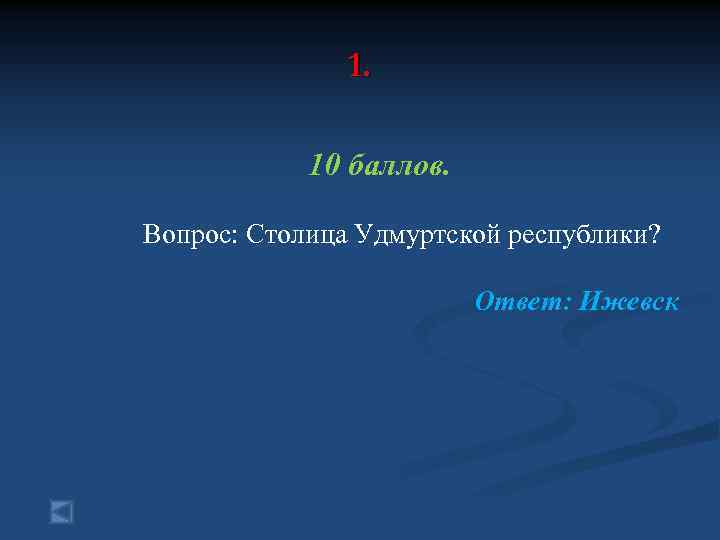 1.

10 баллов.

Вопрос: Столица Удмуртской республики?

Ответ: Ижевск